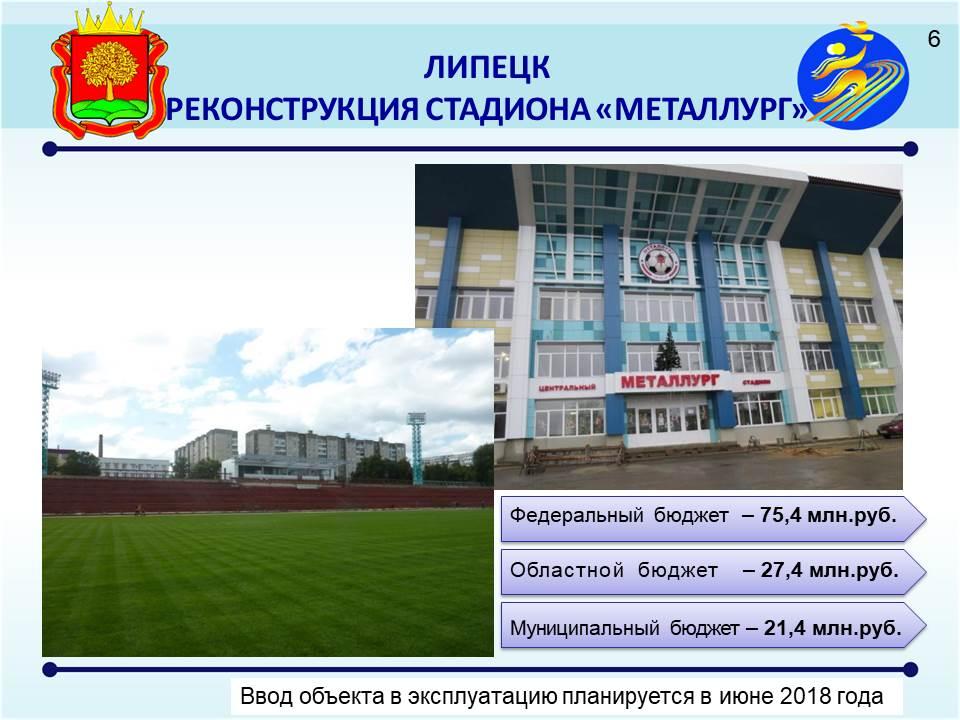 6

ЛИПЕЦК
РЕКОНСТРУКЦИЯ СТАДИОНА «МЕТАЛЛУРГ»

ЦЕНТРАЛЬНЫЙ МЕТАЛЛУРГ СТАДИОН

Федеральный бюджет – 75,4 млн.руб.

Областной бюджет – 27,4 млн.руб.

Муниципальный бюджет – 21,4 млн.руб.

Ввод объекта в эксплуатацию планируется в июне 2018 года